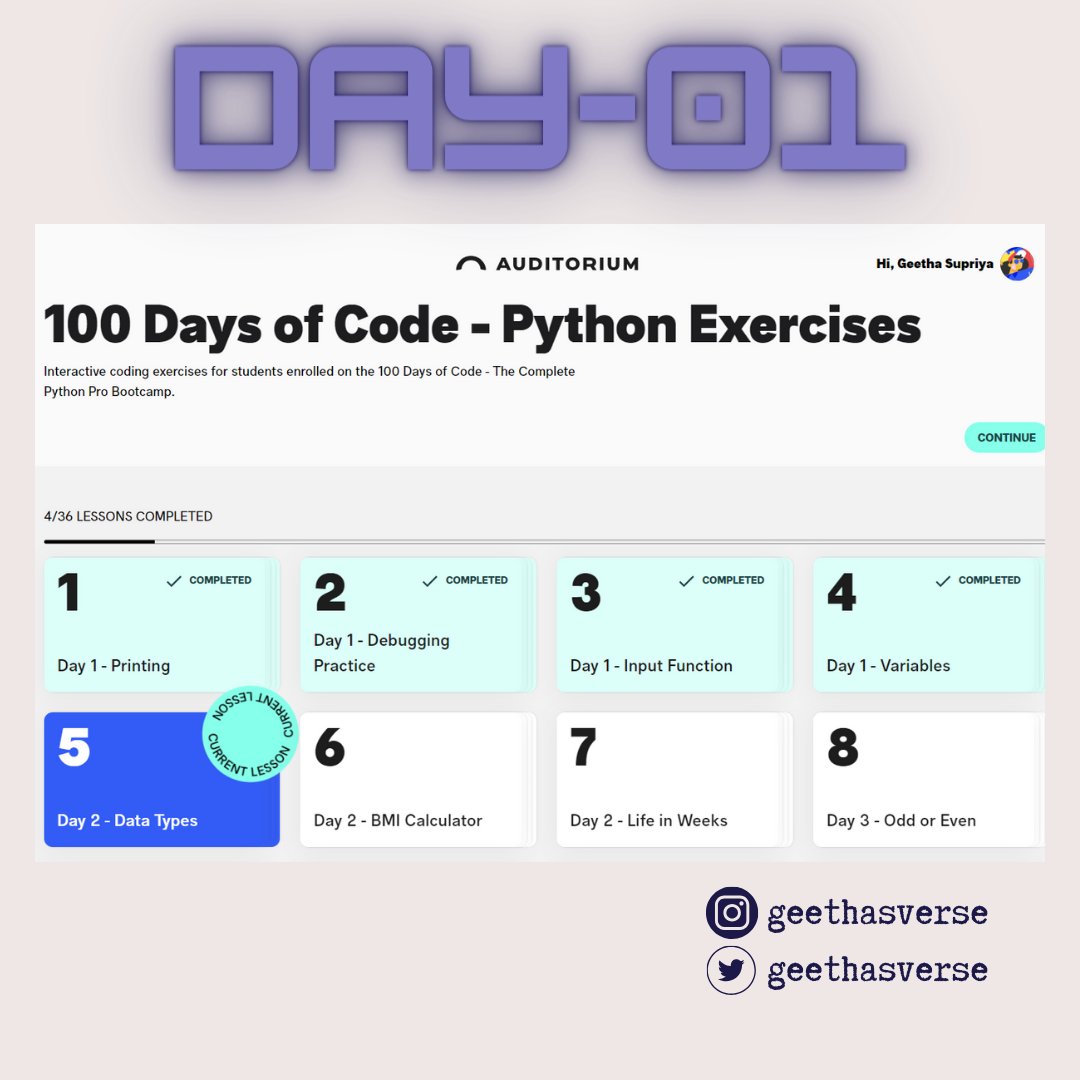 DAY-01

AUDITORIUM

Hi, Geetha Supriya

100 Days of Code - Python Exercises

Interactive coding exercises for students enrolled on the 100 Days of Code - The Complete Python Pro Bootcamp.

CONTINUE

4/36 LESSONS COMPLETED

1 COMPLETED
Day 1 - Printing

2 COMPLETED
Day 1 - Debugging Practice

3 COMPLETED
Day 1 - Input Function

4 COMPLETED
Day 1 - Variables

5 CURRENT LESSON CURRENT LESSON
Day 2 - Data Types

6
Day 2 - BMI Calculator

7
Day 2 - Life in Weeks

8
Day 3 - Odd or Even

geethasverse
geethasverse